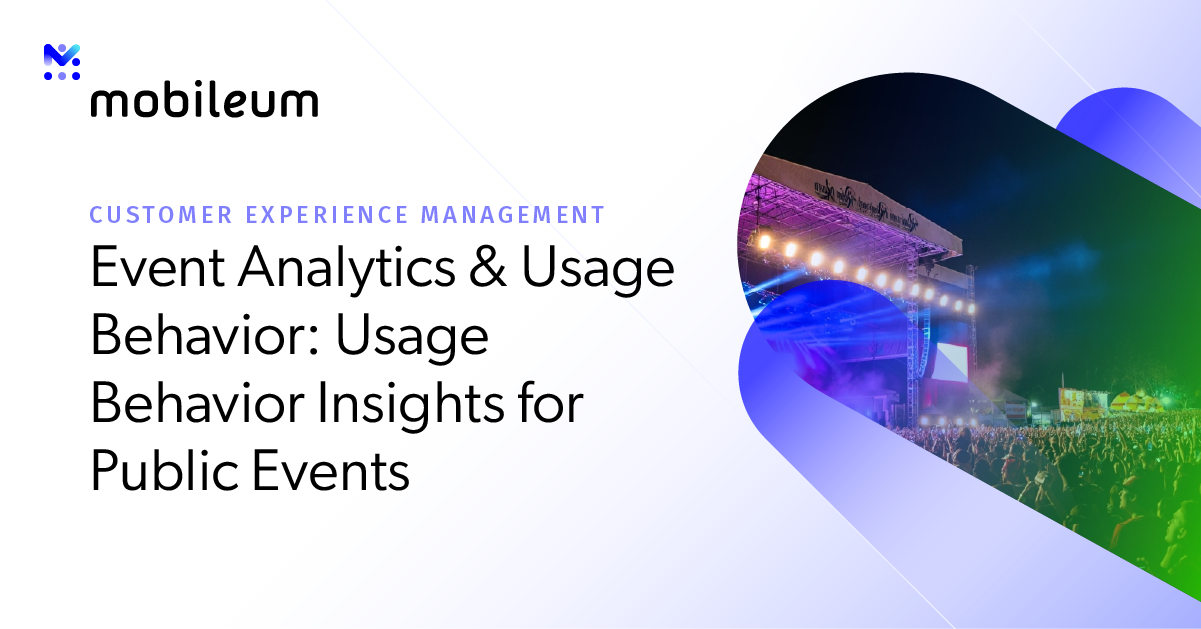 mobileum

CUSTOMER EXPERIENCE MANAGEMENT

Event Analytics & Usage Behavior: Usage Behavior Insights for Public Events